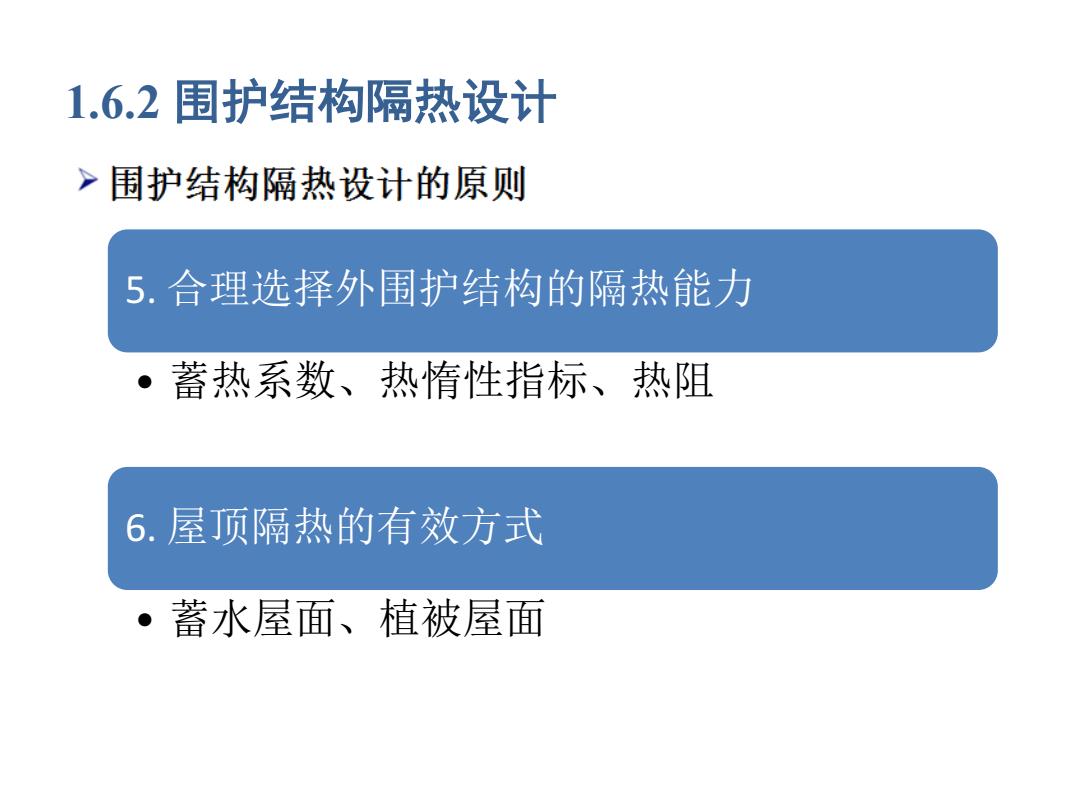 1.6.2 围护结构隔热设计

➢ 围护结构隔热设计的原则

5. 合理选择外围护结构的隔热能力

• 蓄热系数、热惰性指标、热阻

6. 屋顶隔热的有效方式

• 蓄水屋面、植被屋面